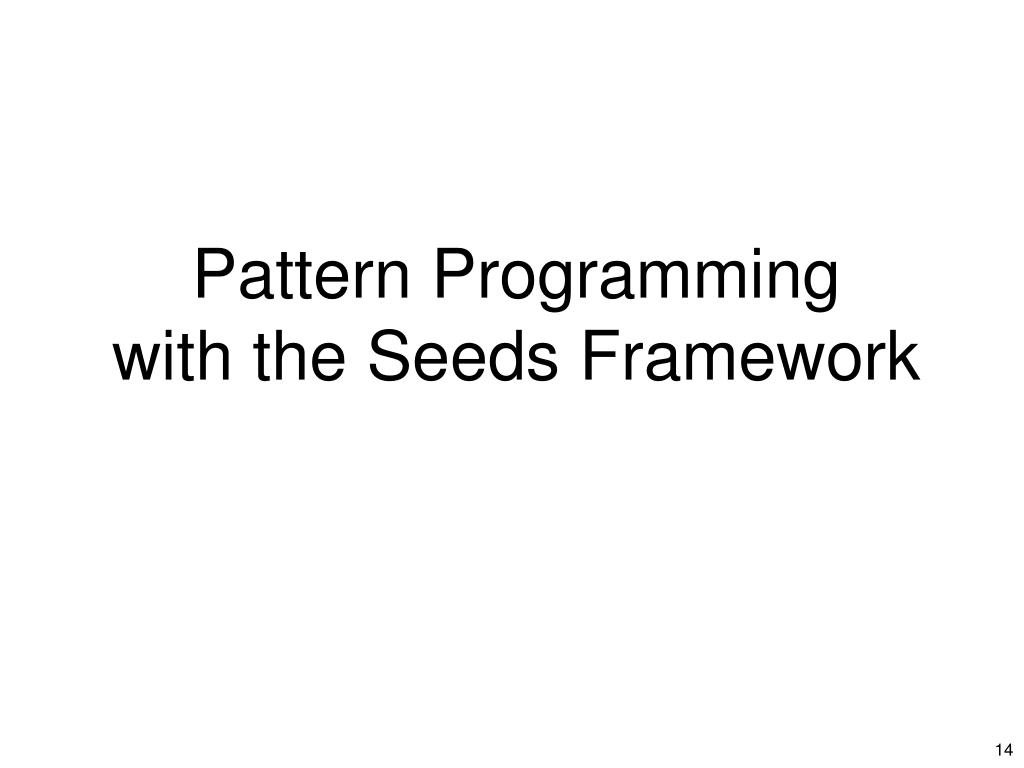 Pattern Programming
with the Seeds Framework

14